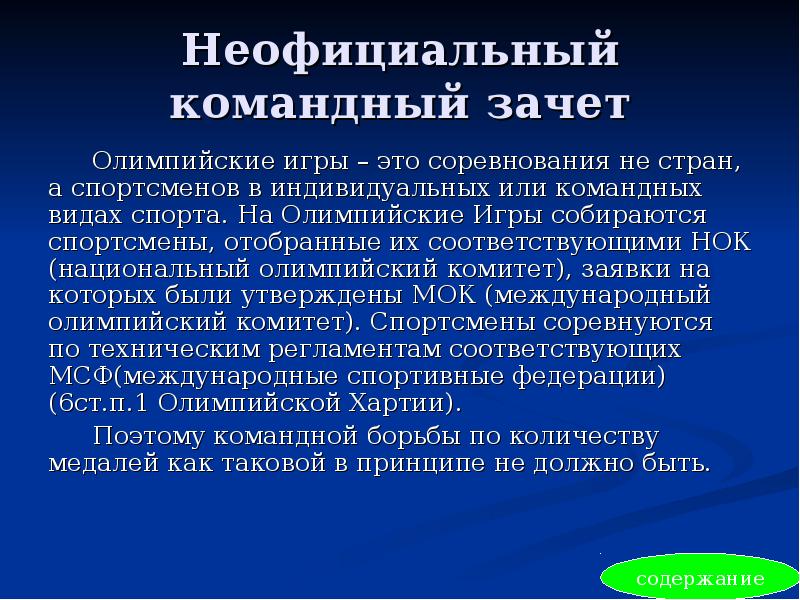 Неофициальный командный зачет

Олимпийские игры – это соревнования не стран, а спортсменов в индивидуальных или командных видах спорта. На Олимпийские Игры собираются спортсмены, отобранные их соответствующими НОК (национальный олимпийский комитет), заявки на которых были утверждены МОК (международный олимпийский комитет). Спортсмены соревнуются по техническим регламентам соответствующих МСФ(международные спортивные федерации) (6ст.п.1 Олимпийской Хартии).

Поэтому командной борьбы по количеству медалей как таковой в принципе не должно быть.

содержание